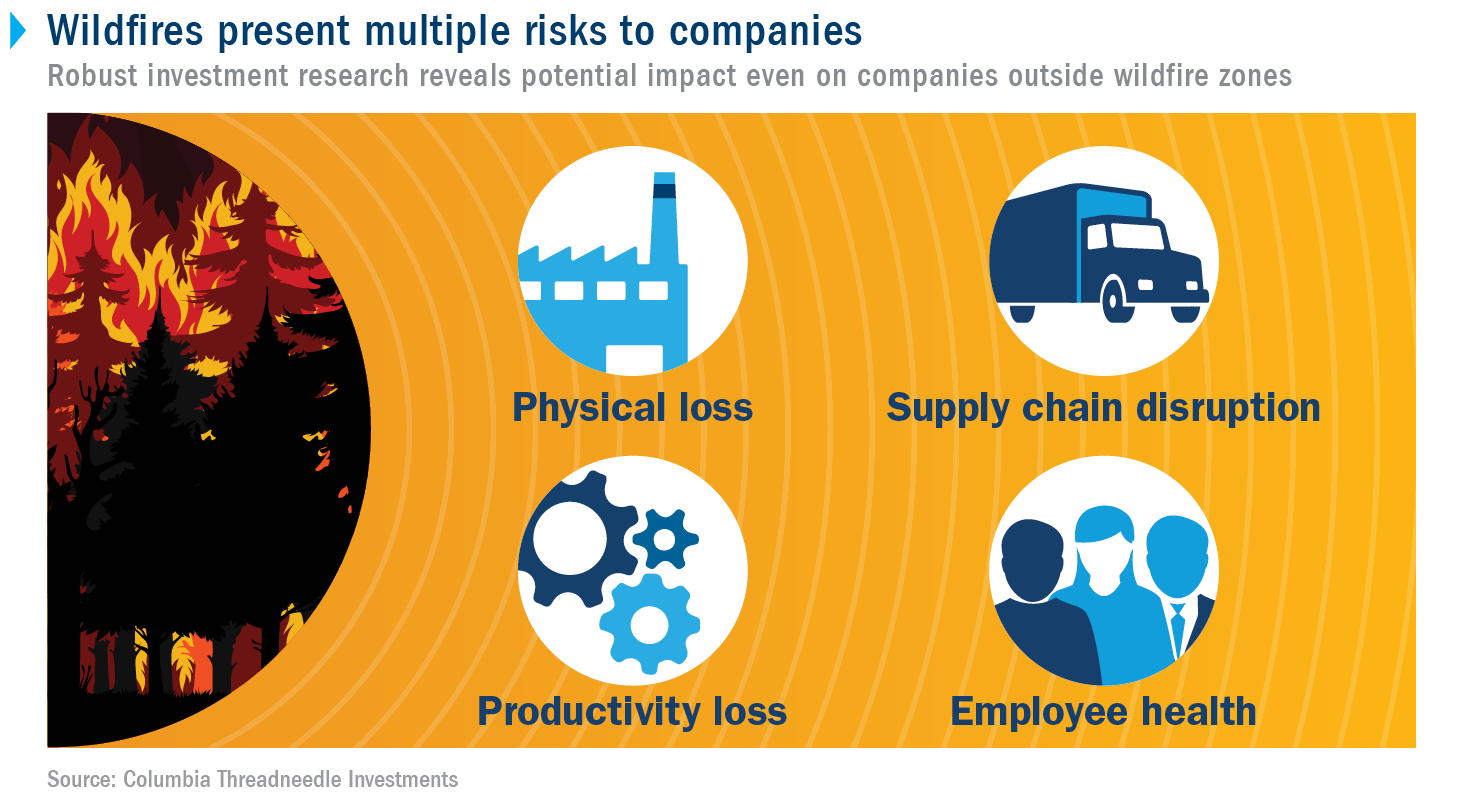 Wildfires present multiple risks to companies

Robust investment research reveals potential impact even on companies outside wildfire zones

Physical loss

Supply chain disruption

Productivity loss

Employee health

Source: Columbia Threadneedle Investments